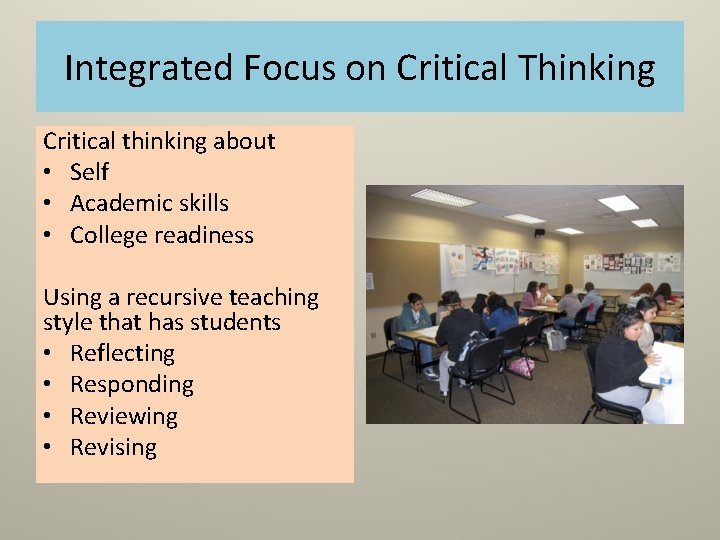 Integrated Focus on Critical Thinking

Critical thinking about
• Self
• Academic skills
• College readiness

Using a recursive teaching style that has students
• Reflecting
• Responding
• Reviewing
• Revising